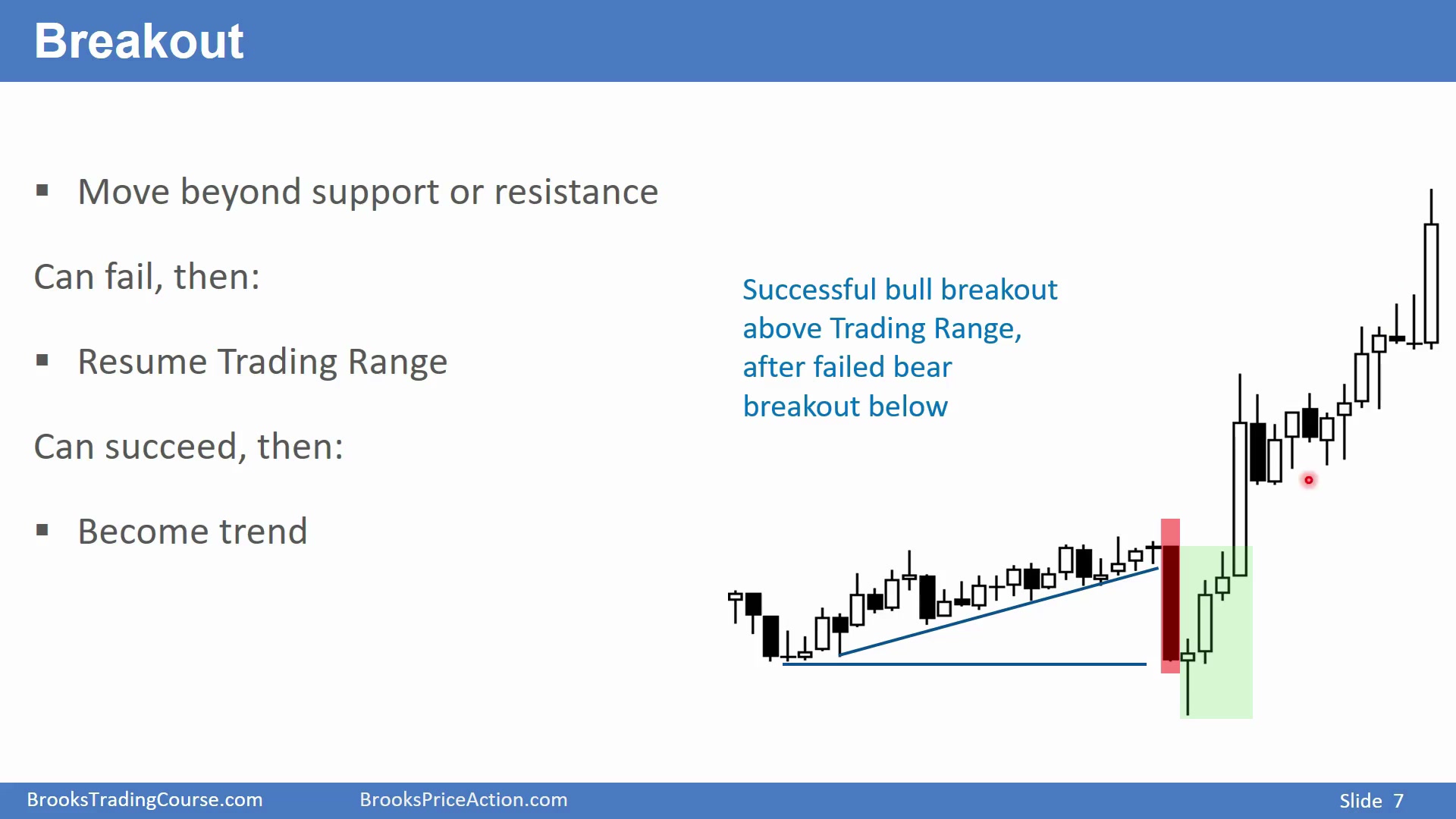 Breakout

▪ Move beyond support or resistance

Can fail, then:

▪ Resume Trading Range

Can succeed, then:

▪ Become trend

Successful bull breakout above Trading Range, after failed bear breakout below

BrooksTradingCourse.com BrooksPriceAction.com Slide 7